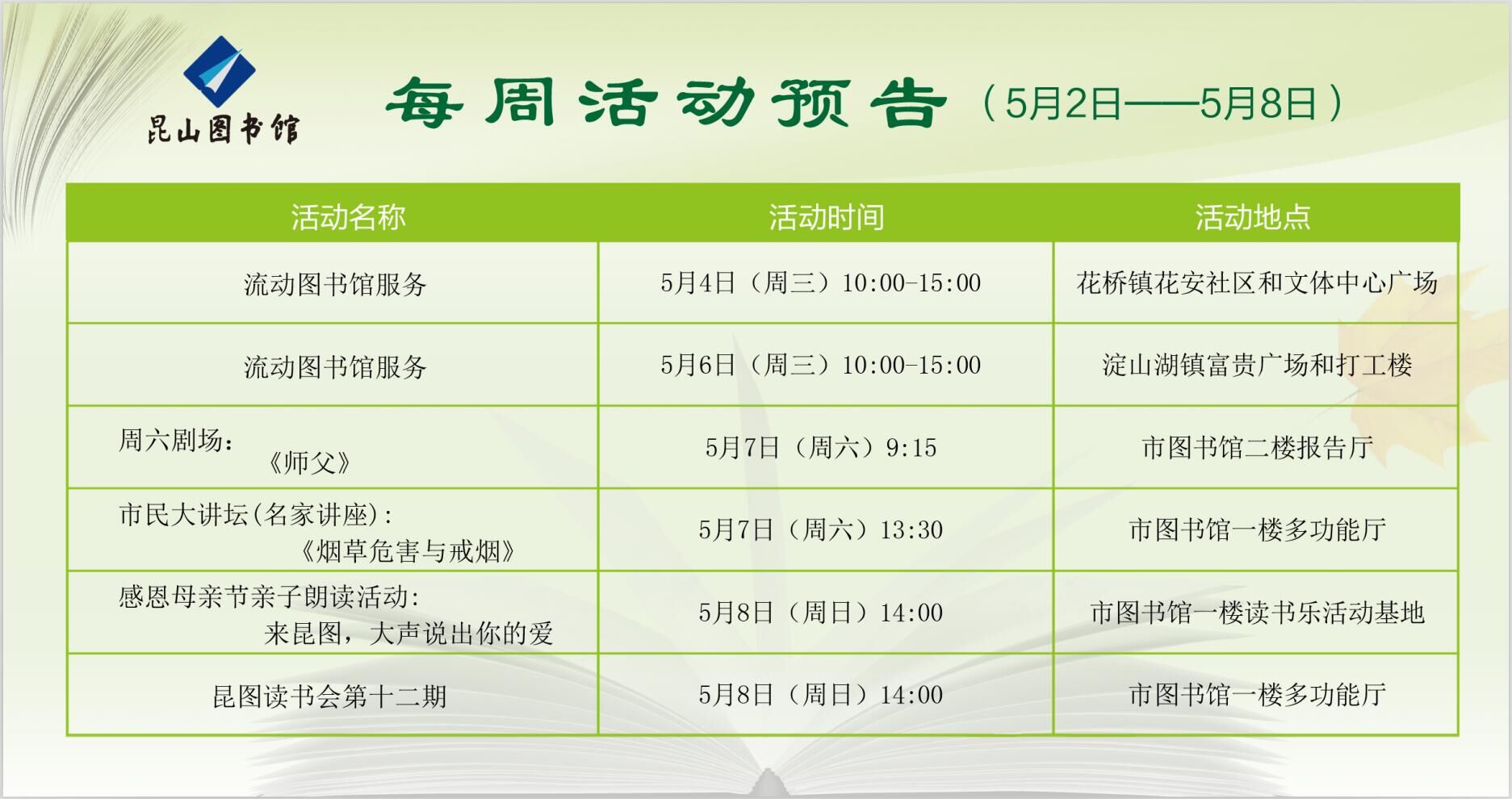 昆山图书馆

每周活动预告（5月2日——5月8日）

| 活动名称 | 活动时间 | 活动地点 |
|---|---|---|
| 流动图书馆服务 | 5月4日（周三）10:00-15:00 | 花桥镇花安社区和文体中心广场 |
| 流动图书馆服务 | 5月6日（周三）10:00-15:00 | 淀山湖镇富贵广场和打工楼 |
| 周六剧场：《师父》 | 5月7日（周六）9:15 | 市图书馆二楼报告厅 |
| 市民大讲坛(名家讲座)：《烟草危害与戒烟》 | 5月7日（周六）13:30 | 市图书馆一楼多功能厅 |
| 感恩母亲节亲子朗读活动：来昆图，大声说出你的爱 | 5月8日（周日）14:00 | 市图书馆一楼读书乐活动基地 |
| 昆图读书会第十二期 | 5月8日（周日）14:00 | 市图书馆一楼多功能厅 |